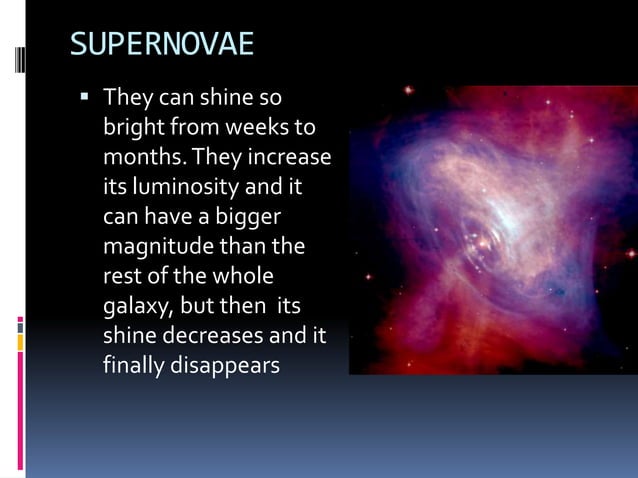 SUPERNOVAE

▪ They can shine so bright from weeks to months. They increase its luminosity and it can have a bigger magnitude than the rest of the whole galaxy, but then its shine decreases and it finally disappears